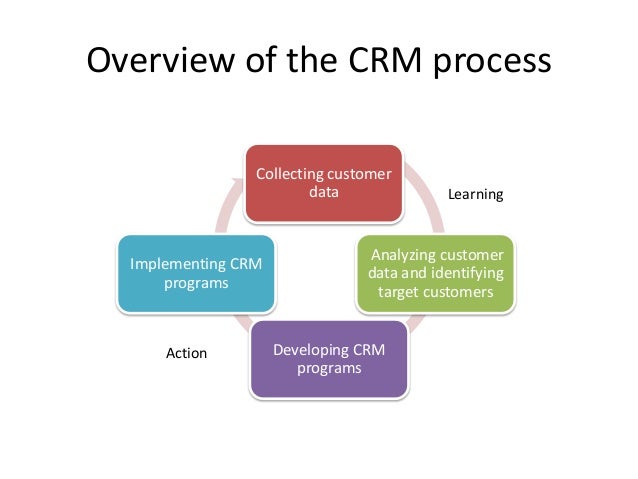 Overview of the CRM process

Collecting customer data

Learning

Analyzing customer data and identifying target customers

Developing CRM programs

Action

Implementing CRM programs